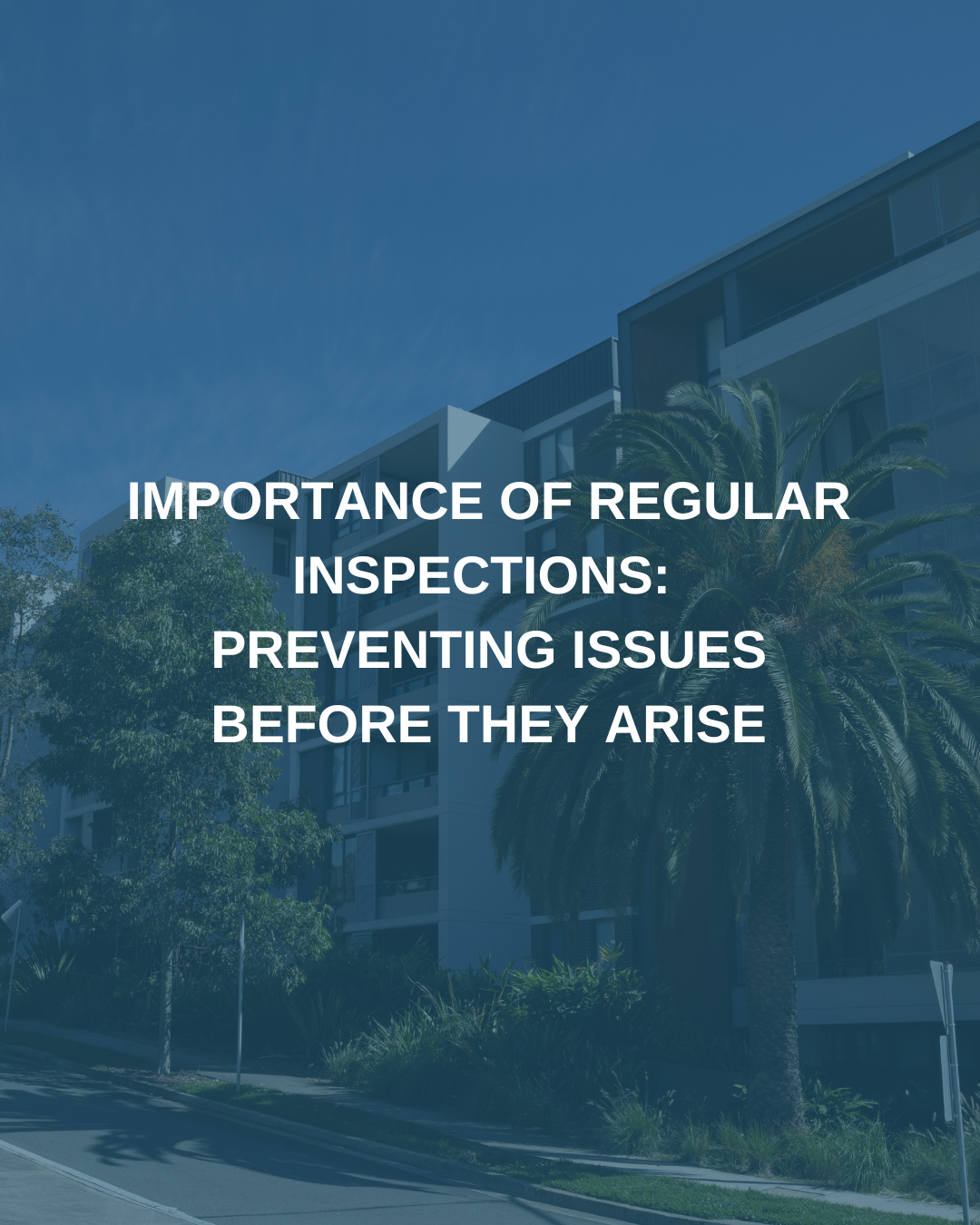 IMPORTANCE OF REGULAR INSPECTIONS: PREVENTING ISSUES BEFORE THEY ARISE